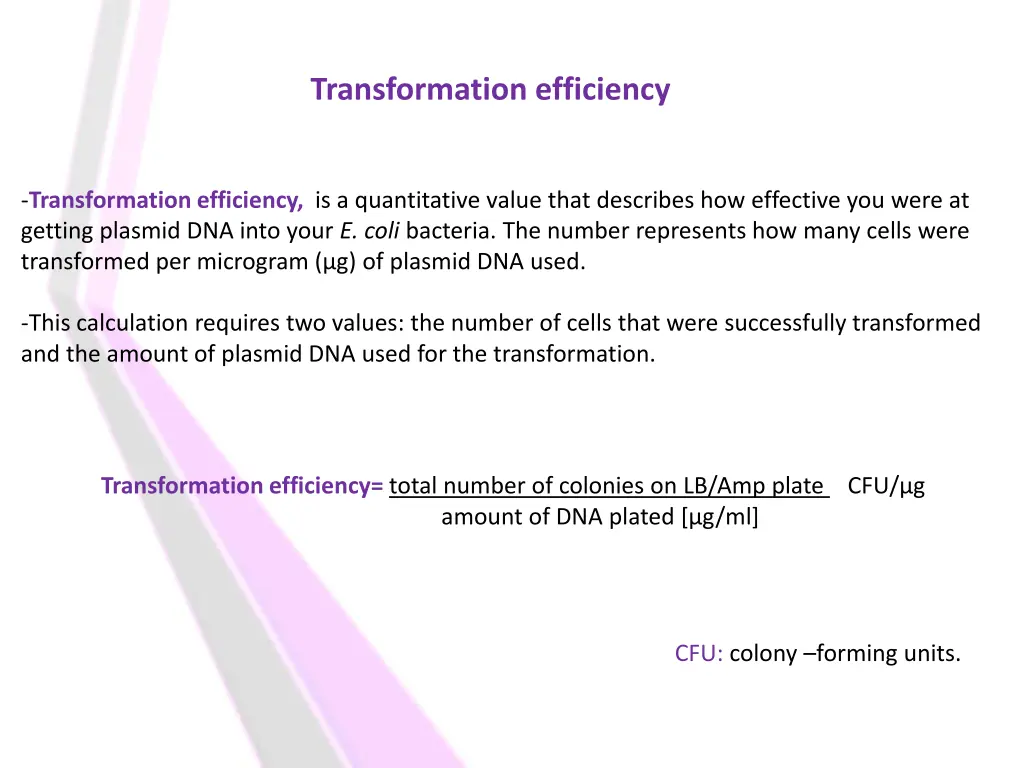 Transformation efficiency

-Transformation efficiency, is a quantitative value that describes how effective you were at getting plasmid DNA into your E. coli bacteria. The number represents how many cells were transformed per microgram (µg) of plasmid DNA used.

-This calculation requires two values: the number of cells that were successfully transformed and the amount of plasmid DNA used for the transformation.

Transformation efficiency= total number of colonies on LB/Amp plate CFU/µg
amount of DNA plated [µg/ml]

CFU: colony –forming units.